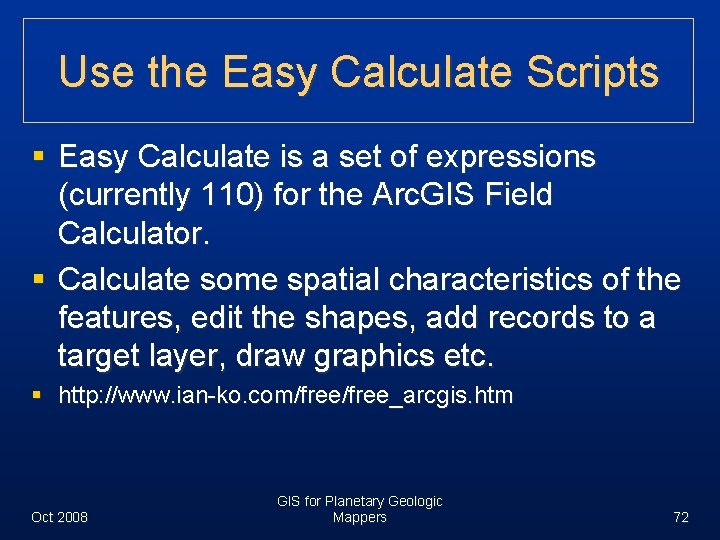 Use the Easy Calculate Scripts

▪ Easy Calculate is a set of expressions (currently 110) for the ArcGIS Field Calculator.

▪ Calculate some spatial characteristics of the features, edit the shapes, add records to a target layer, draw graphics etc.

▪ http://www.ian-ko.com/free/free_arcgis.htm

Oct 2008

GIS for Planetary Geologic Mappers

72